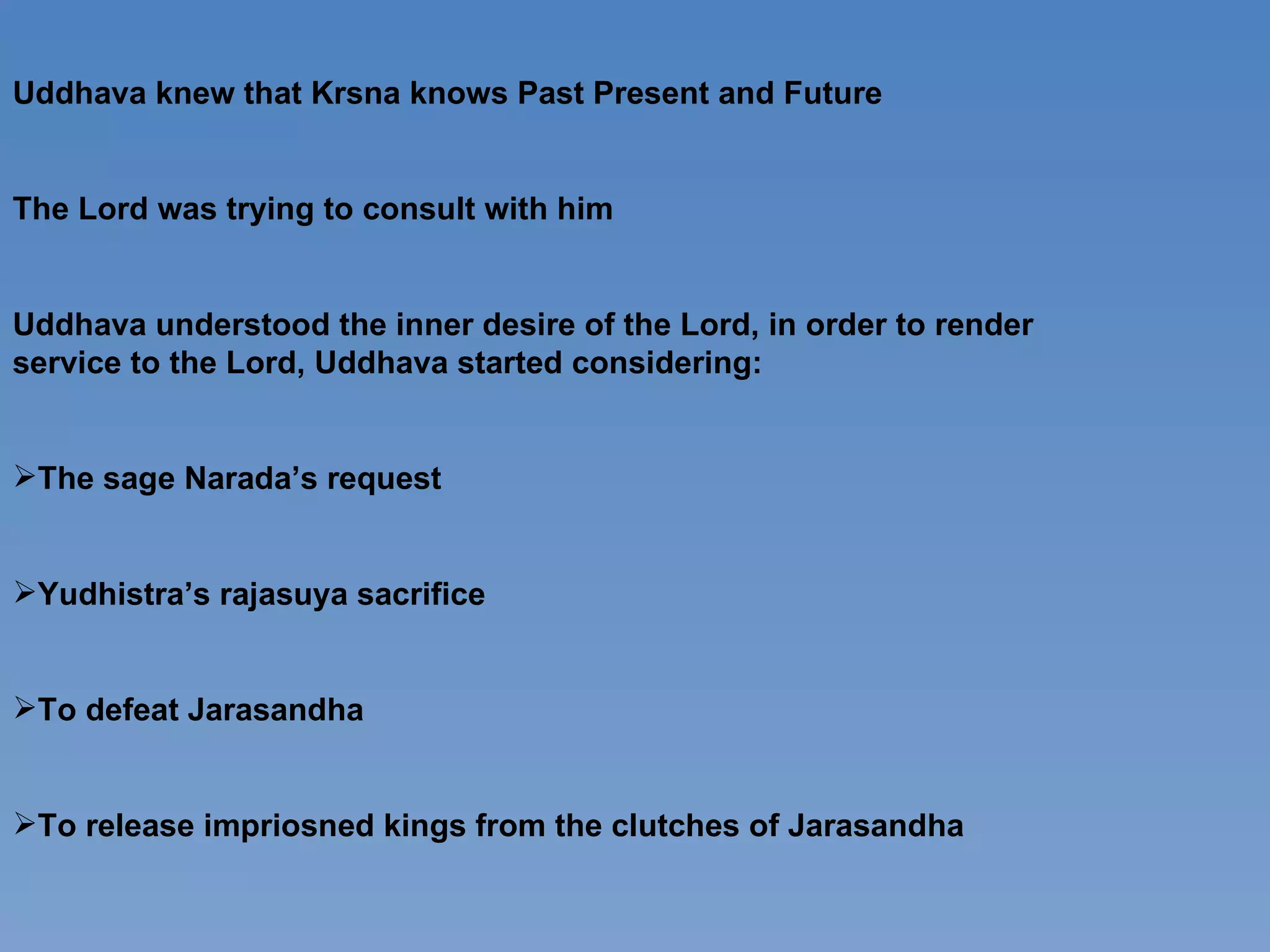 Uddhava knew that Krsna knows Past Present and Future

The Lord was trying to consult with him

Uddhava understood the inner desire of the Lord, in order to render service to the Lord, Uddhava started considering:

➢The sage Narada’s request

➢Yudhistra’s rajasuya sacrifice

➢To defeat Jarasandha

➢To release impriosned kings from the clutches of Jarasandha